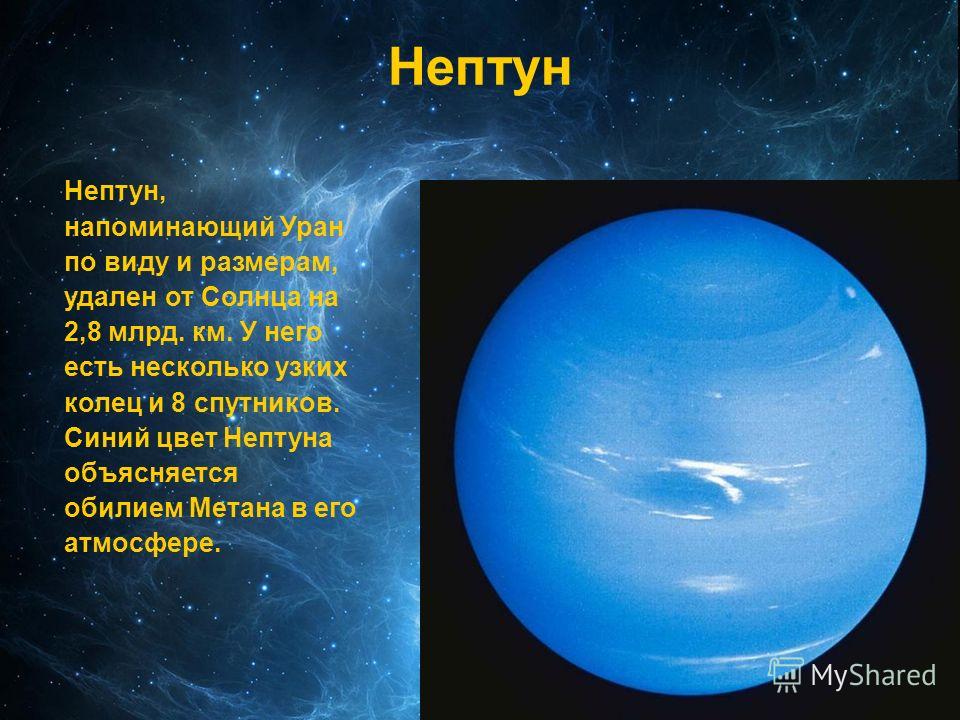 Нептун

Нептун, напоминающий Уран по виду и размерам, удален от Солнца на 2,8 млрд. км. У него есть несколько узких колец и 8 спутников. Синий цвет Нептуна объясняется обилием Метана в его атмосфере.

MyShared